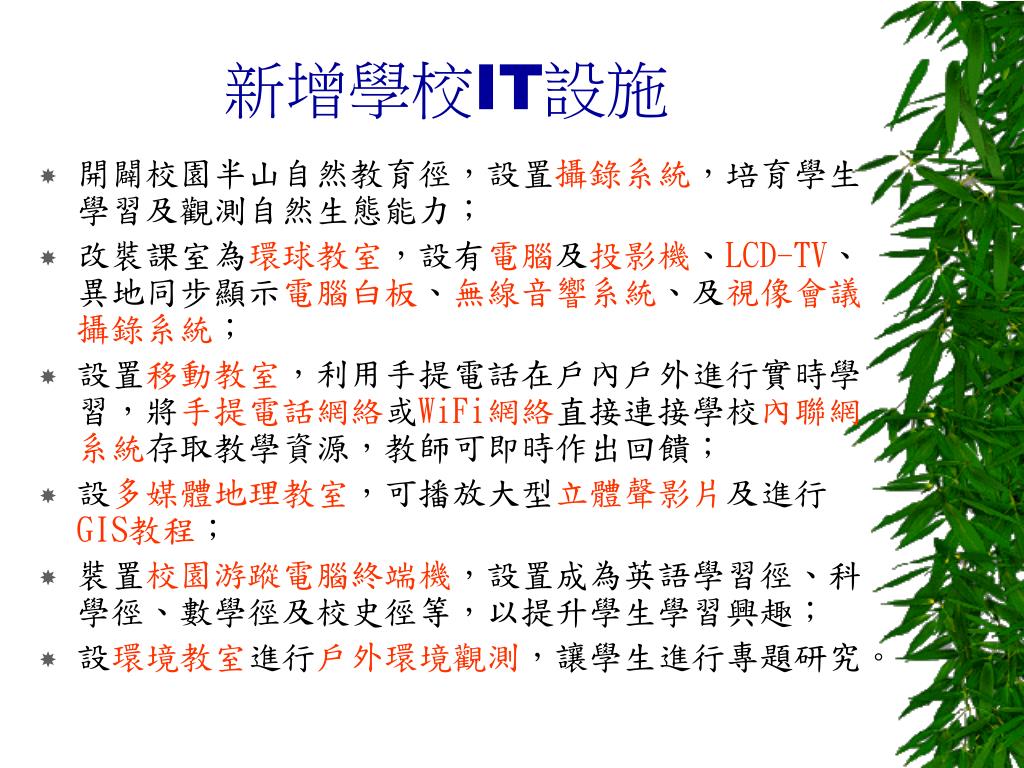 新增學校IT設施

開闢校園半山自然教育徑，設置攝錄系統，培育學生學習及觀測自然生態能力；

改裝課室為環球教室，設有電腦及投影機、LCD-TV、異地同步顯示電腦白板、無線音響系統、及視像會議攝錄系統；

設置移動教室，利用手提電話在戶內戶外進行實時學習，將手提電話網絡或WiFi網絡直接連接學校內聯網系統存取教學資源，教師可即時作出回饋；

設多媒體地理教室，可播放大型立體聲影片及進行GIS教程；

裝置校園游蹤電腦終端機，設置成為英語學習徑、科學徑、數學徑及校史徑等，以提升學生學習興趣；

設環境教室進行戶外環境觀測，讓學生進行專題研究。